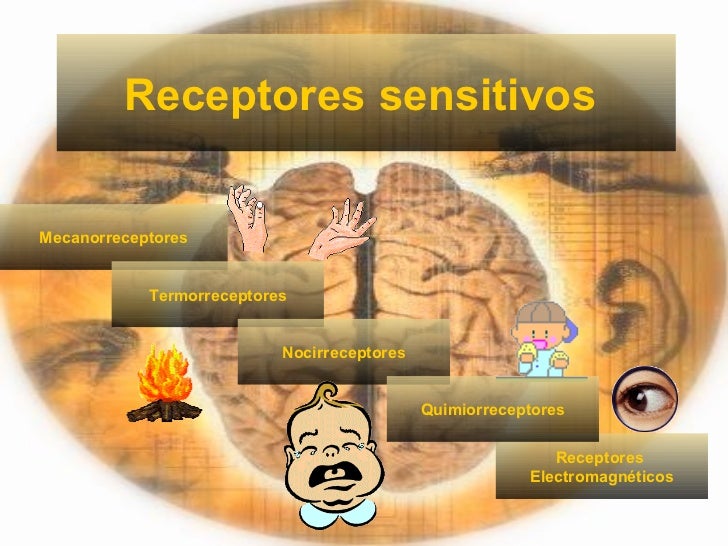 Receptores sensitivos

Mecanorreceptores

Termorreceptores

Nocirreceptores

Quimiorreceptores

Receptores Electromagnéticos